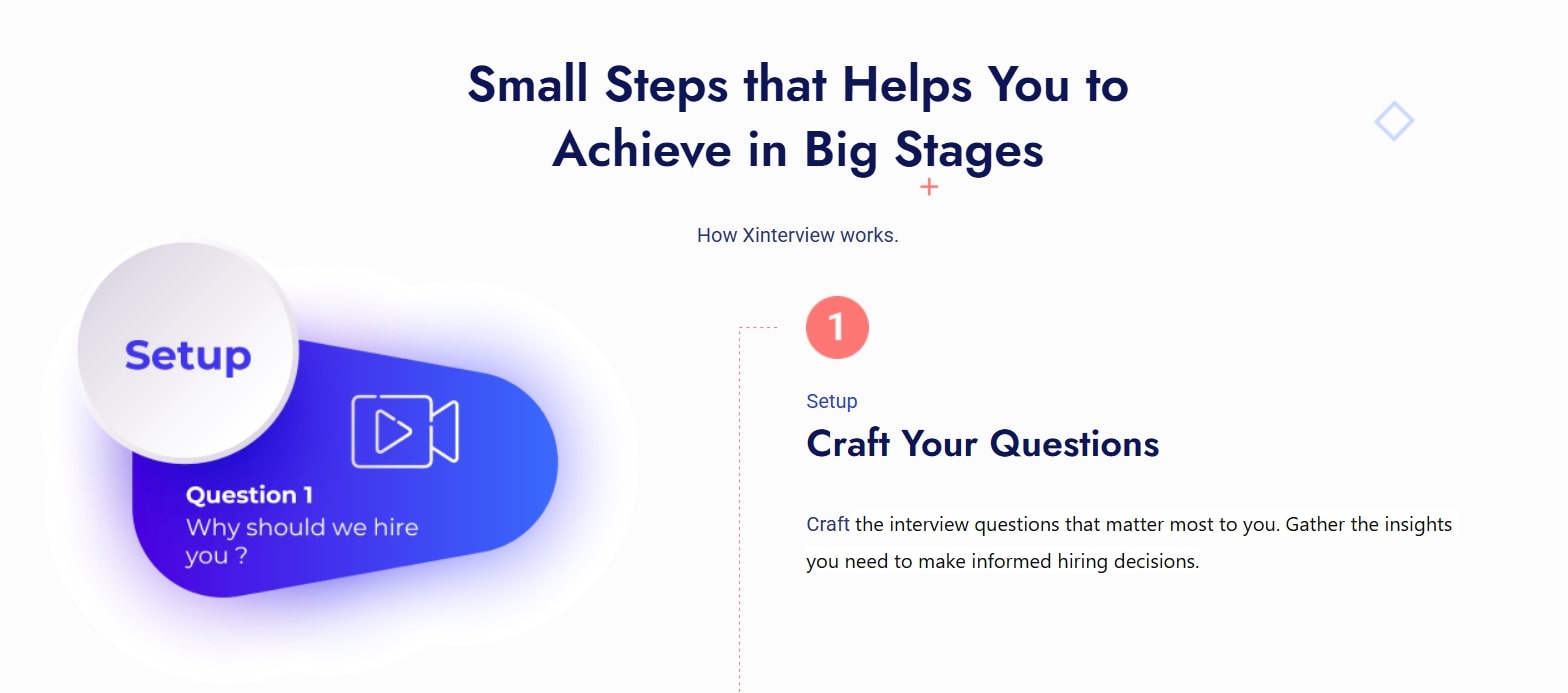 Small Steps that Helps You to Achieve in Big Stages

How Xinterview works.

Setup

Question 1
Why should we hire you ?

1

Setup

Craft Your Questions

Craft the interview questions that matter most to you. Gather the insights you need to make informed hiring decisions.